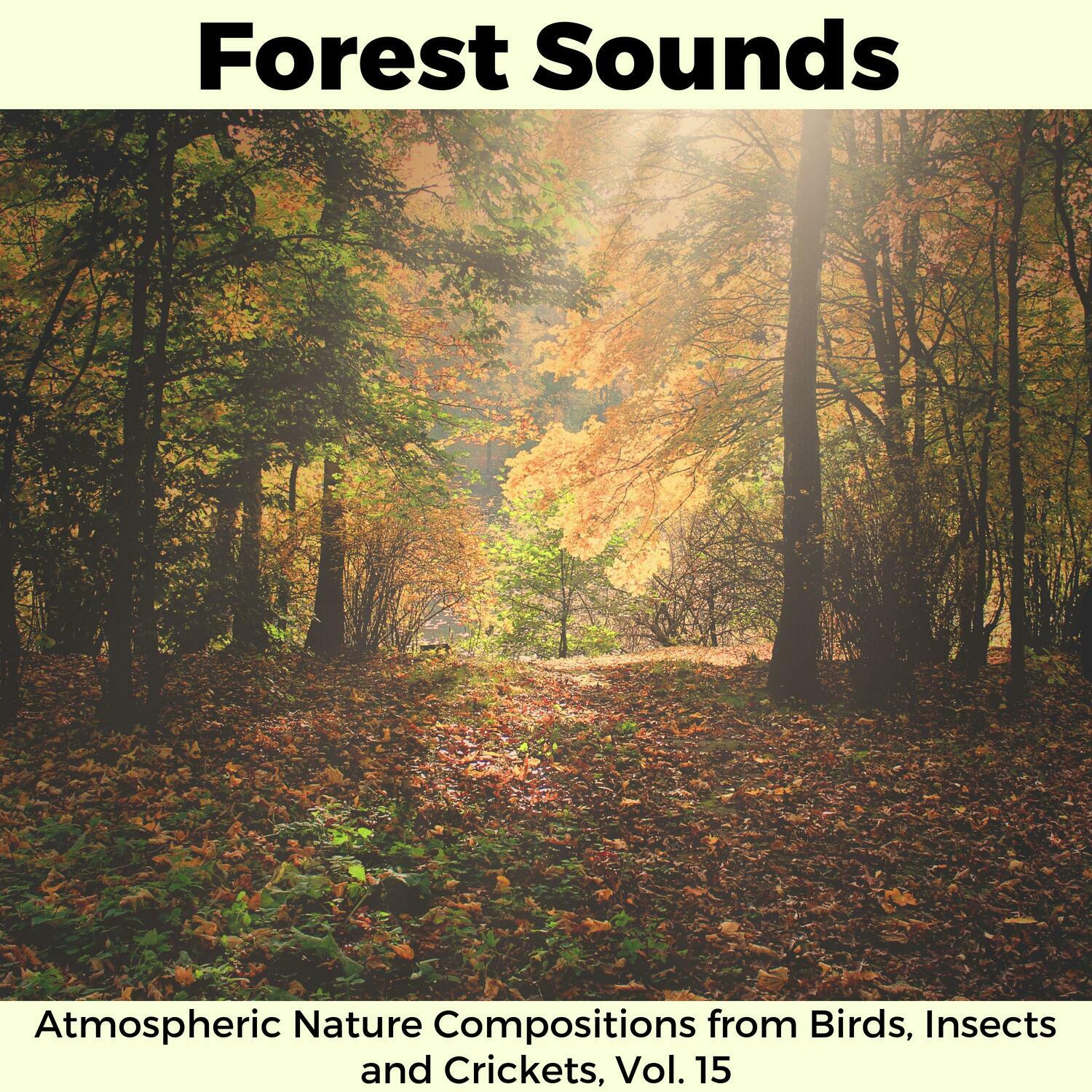 Forest Sounds

Atmospheric Nature Compositions from Birds, Insects and Crickets, Vol. 15